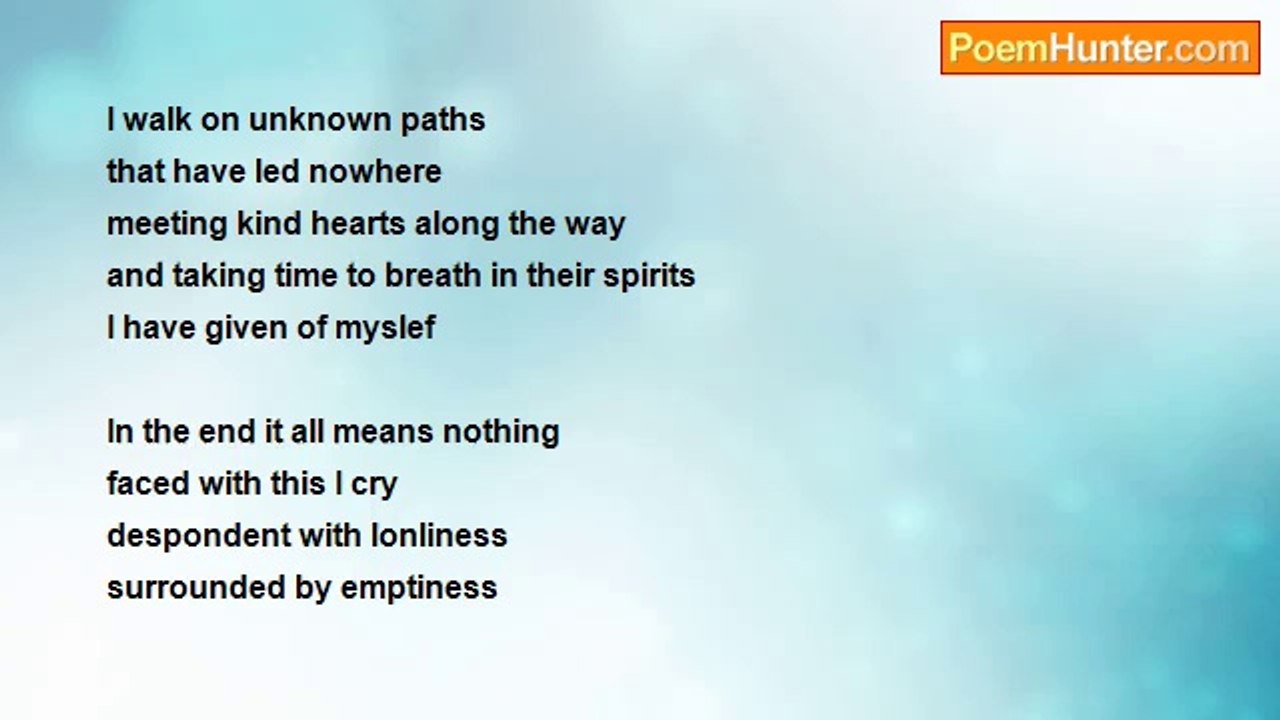 PoemHunter.com

I walk on unknown paths
that have led nowhere
meeting kind hearts along the way
and taking time to breath in their spirits
I have given of myslef

In the end it all means nothing
faced with this I cry
despondent with lonliness
surrounded by emptiness